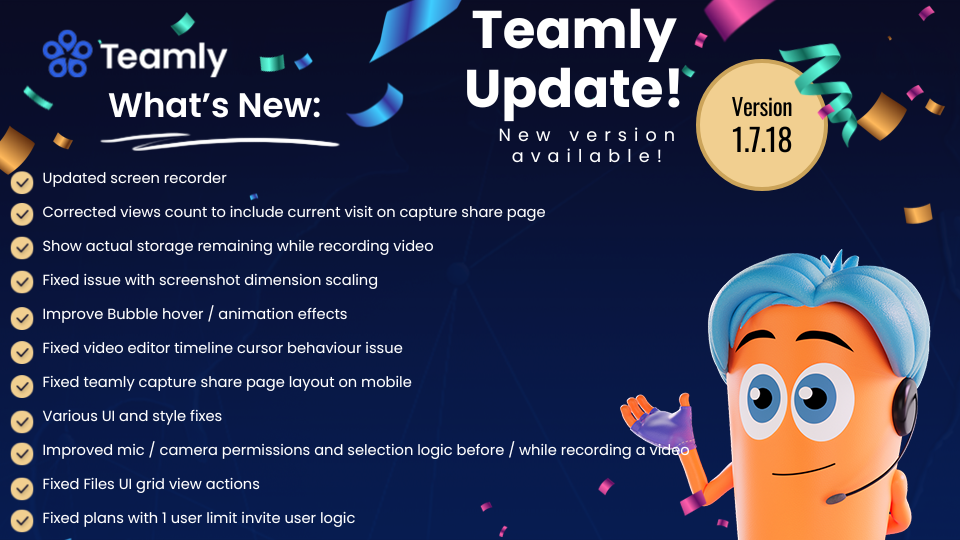 Teamly

What's New:

Teamly Update!

New version available!

Version 1.7.18

Updated screen recorder

Corrected views count to include current visit on capture share page

Show actual storage remaining while recording video

Fixed issue with screenshot dimension scaling

Improve Bubble hover / animation effects

Fixed video editor timeline cursor behaviour issue

Fixed teamly capture share page layout on mobile

Various UI and style fixes

Improved mic / camera permissions and selection logic before / while recording a video

Fixed Files UI grid view actions

Fixed plans with 1 user limit invite user logic